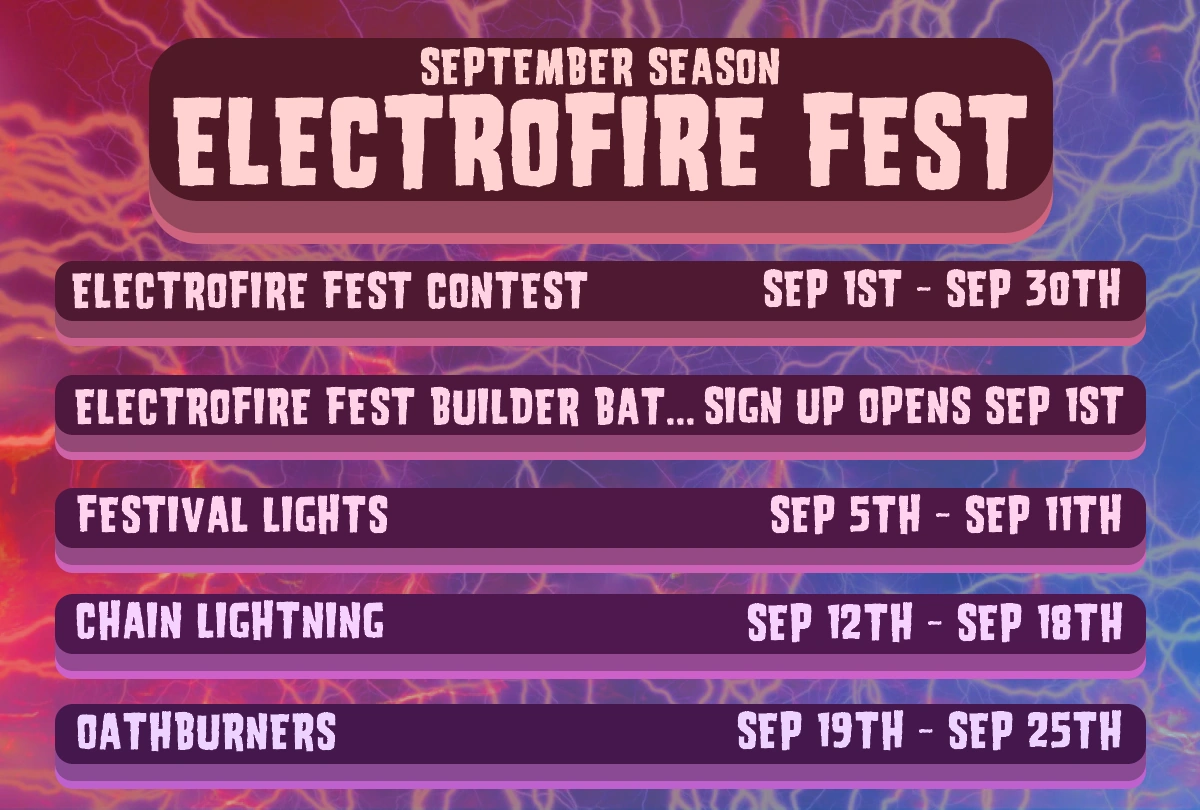 SEPTEMBER SEASON
ELECTROFIRE FEST

ELECTROFIRE FEST CONTEST SEP 1ST - SEP 30TH

ELECTROFIRE FEST BUILDER BAT... SIGN UP OPENS SEP 1ST

FESTIVAL LIGHTS SEP 5TH - SEP 11TH

CHAIN LIGHTNING SEP 12TH - SEP 18TH

OATHBURNERS SEP 19TH - SEP 25TH